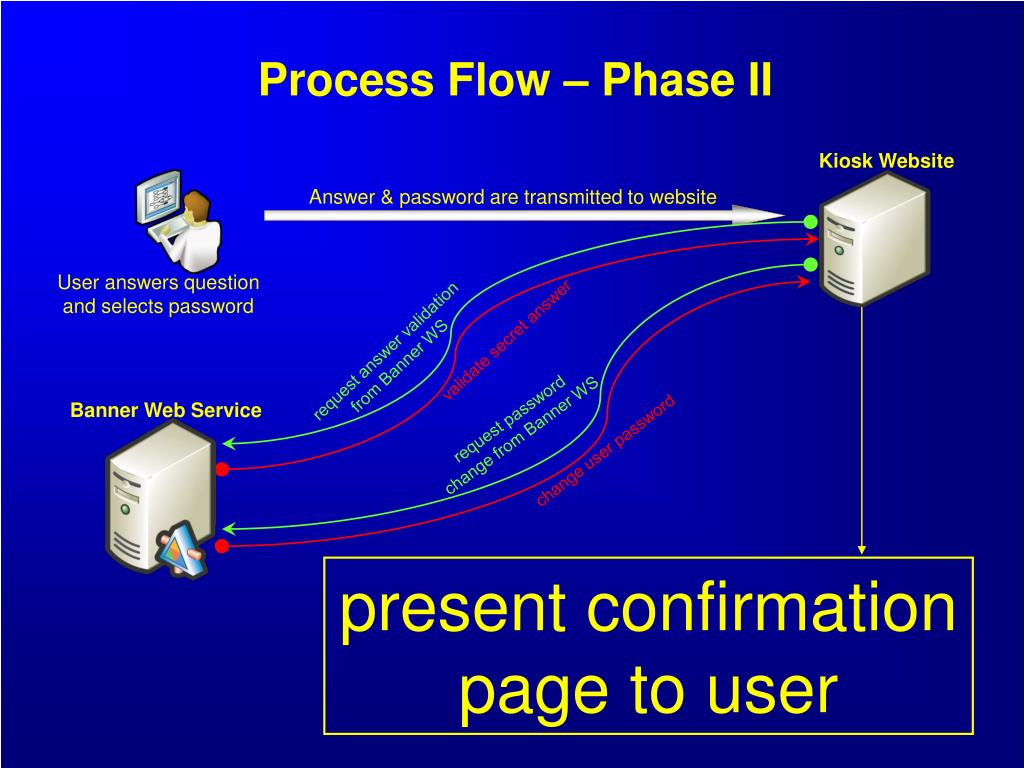 Process Flow – Phase II

Kiosk Website

Answer & password are transmitted to website

User answers question and selects password

request answer validation from Banner WS

validate secret answer

Banner Web Service

request password change from Banner WS

change user password

present confirmation page to user